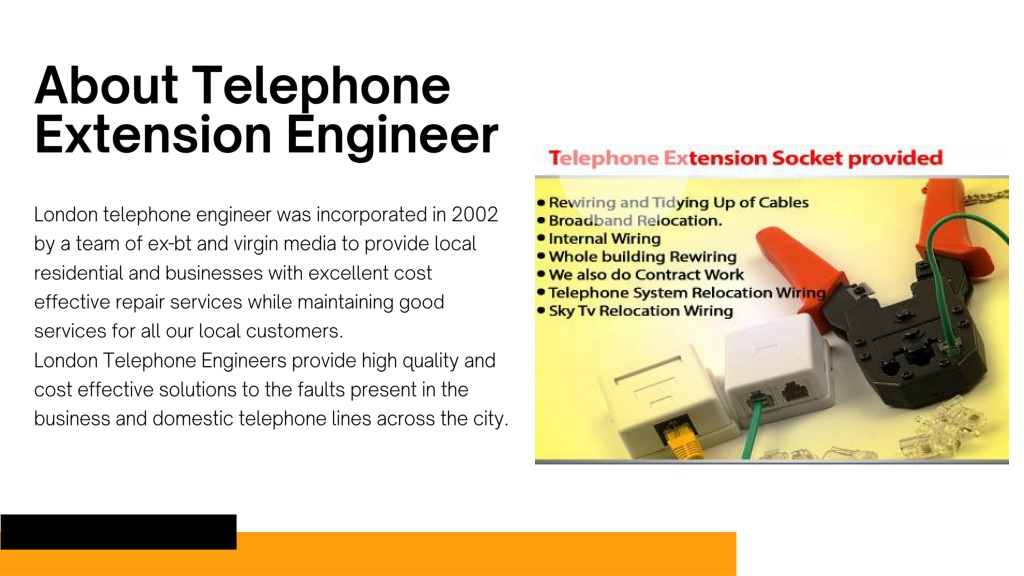 About Telephone Extension Engineer

London telephone engineer was incorporated in 2002 by a team of ex-bt and virgin media to provide local residential and businesses with excellent cost effective repair services while maintaining good services for all our local customers.
London Telephone Engineers provide high quality and cost effective solutions to the faults present in the business and domestic telephone lines across the city.

Telephone Extension Socket provided

• Rewiring and Tidying Up of Cables
• Broadband Relocation.
• Internal Wiring
• Whole building Rewiring
• We also do Contract Work
• Telephone System Relocation Wiring
• Sky Tv Relocation Wiring